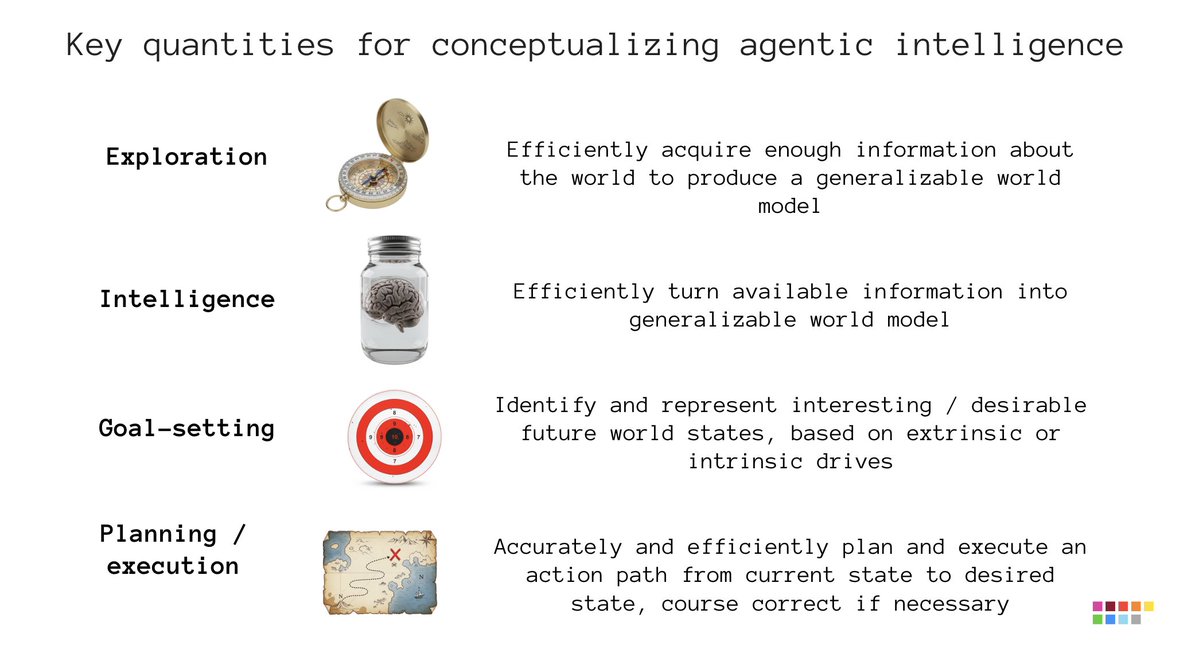 Key quantities for conceptualizing agentic intelligence

Exploration

Efficiently acquire enough information about the world to produce a generalizable world model

Intelligence

Efficiently turn available information into generalizable world model

Goal-setting

Identify and represent interesting / desirable future world states, based on extrinsic or intrinsic drives

Planning / execution

Accurately and efficiently plan and execute an action path from current state to desired state, course correct if necessary